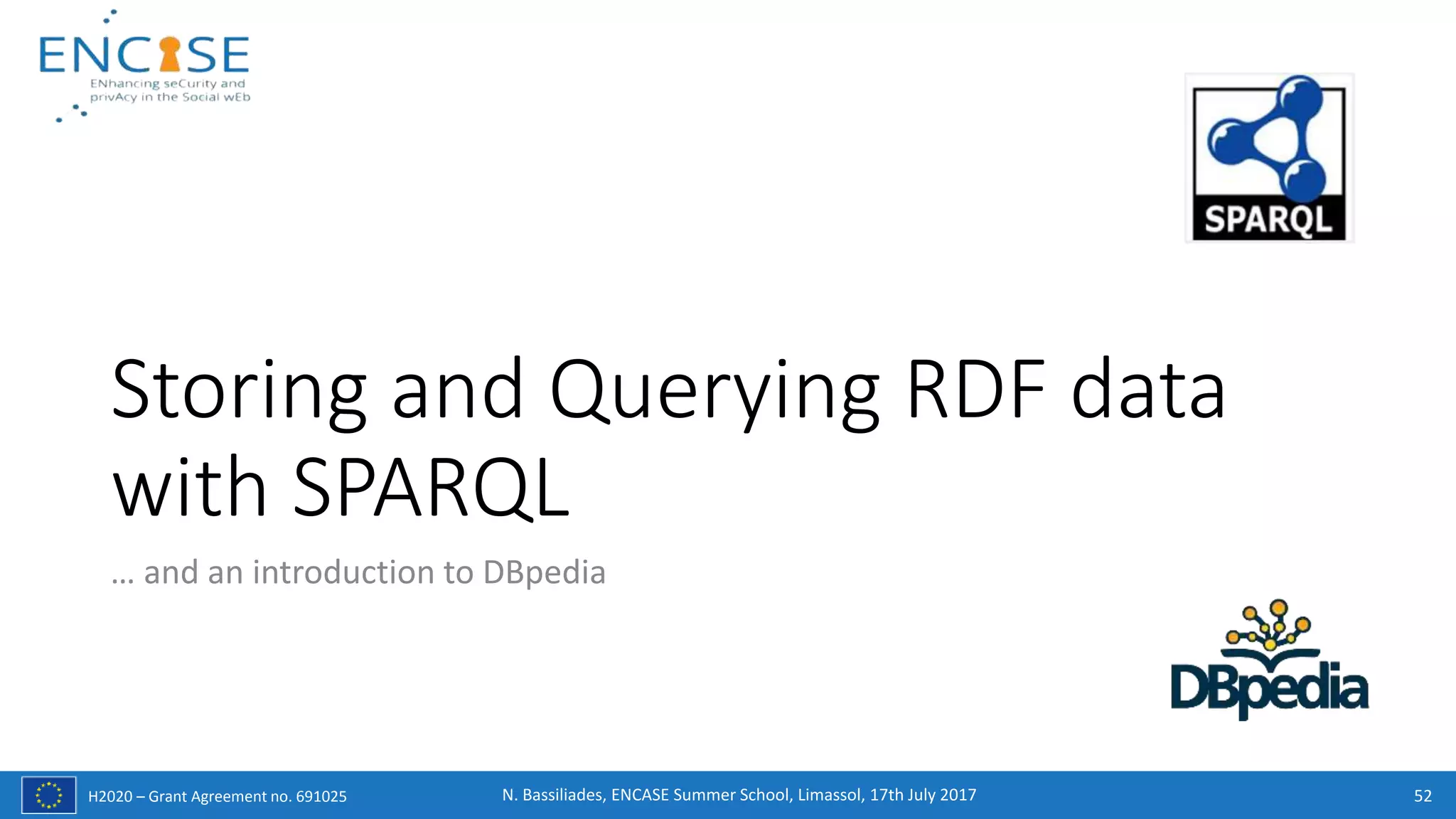 ENCASE
ENhancing seCurity and privAcy in the Social wEb

SPARQL

Storing and Querying RDF data with SPARQL

… and an introduction to DBpedia

DBpedia

H2020 – Grant Agreement no. 691025

N. Bassiliades, ENCASE Summer School, Limassol, 17th July 2017

52